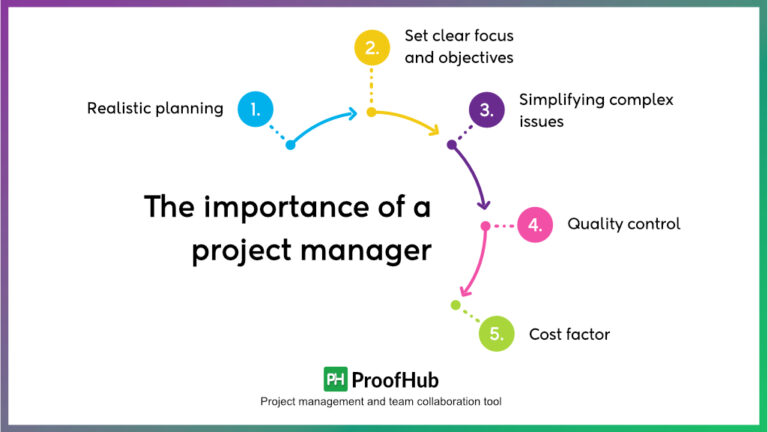 Realistic planning 1.

2. Set clear focus and objectives

3. Simplifying complex issues

The importance of a project manager

4. Quality control

5. Cost factor

PH ProofHub
Project management and team collaboration tool